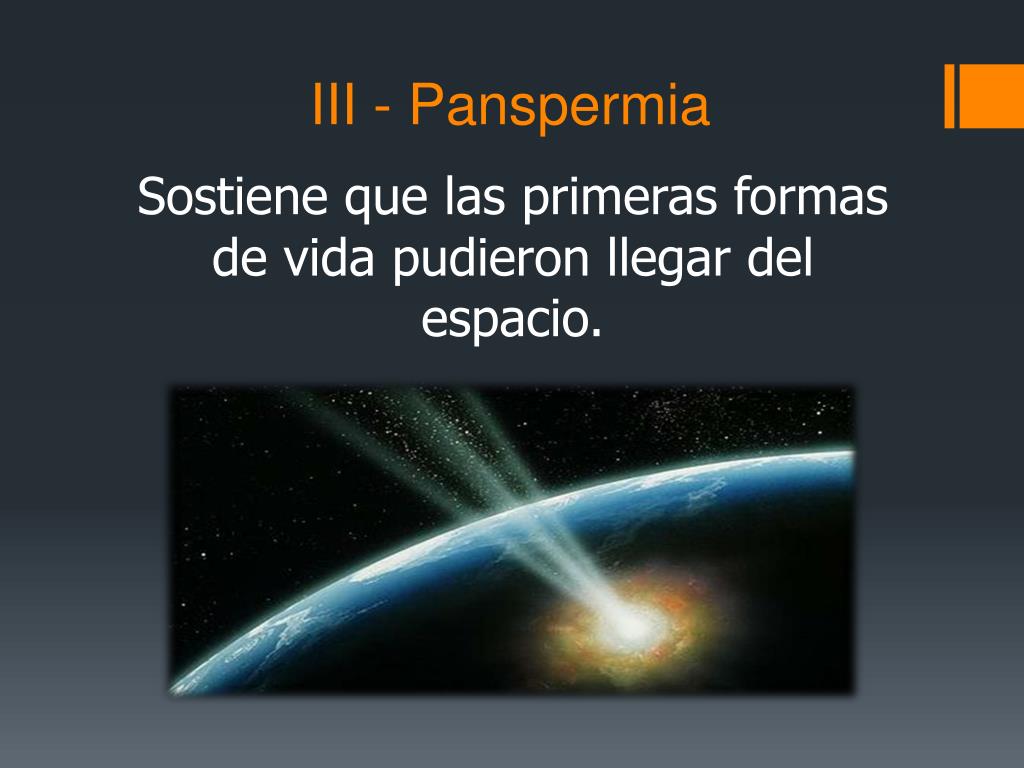 III - Panspermia

Sostiene que las primeras formas de vida pudieron llegar del espacio.